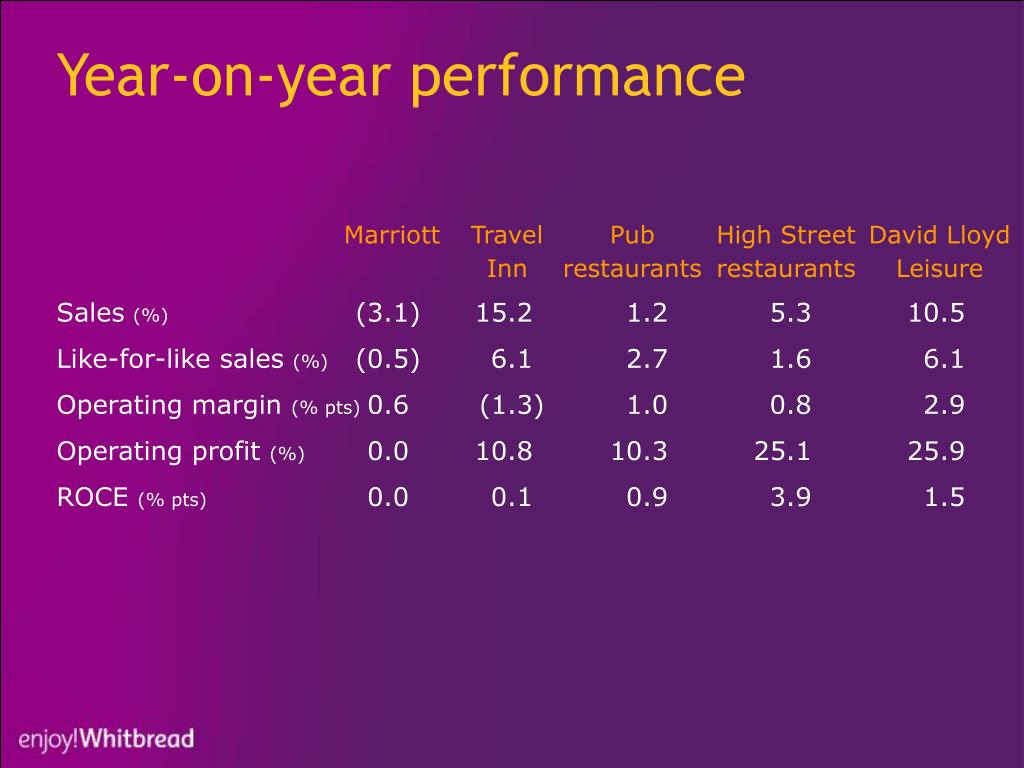 Year-on-year performance

| | Marriott | Travel Inn | Pub restaurants | High Street restaurants | David Lloyd Leisure |
|---|---|---|---|---|---|
| Sales (%) | (3.1) | 15.2 | 1.2 | 5.3 | 10.5 |
| Like-for-like sales (%) | (0.5) | 6.1 | 2.7 | 1.6 | 6.1 |
| Operating margin (% pts) | 0.6 | (1.3) | 1.0 | 0.8 | 2.9 |
| Operating profit (%) | 0.0 | 10.8 | 10.3 | 25.1 | 25.9 |
| ROCE (% pts) | 0.0 | 0.1 | 0.9 | 3.9 | 1.5 |

enjoy!Whitbread